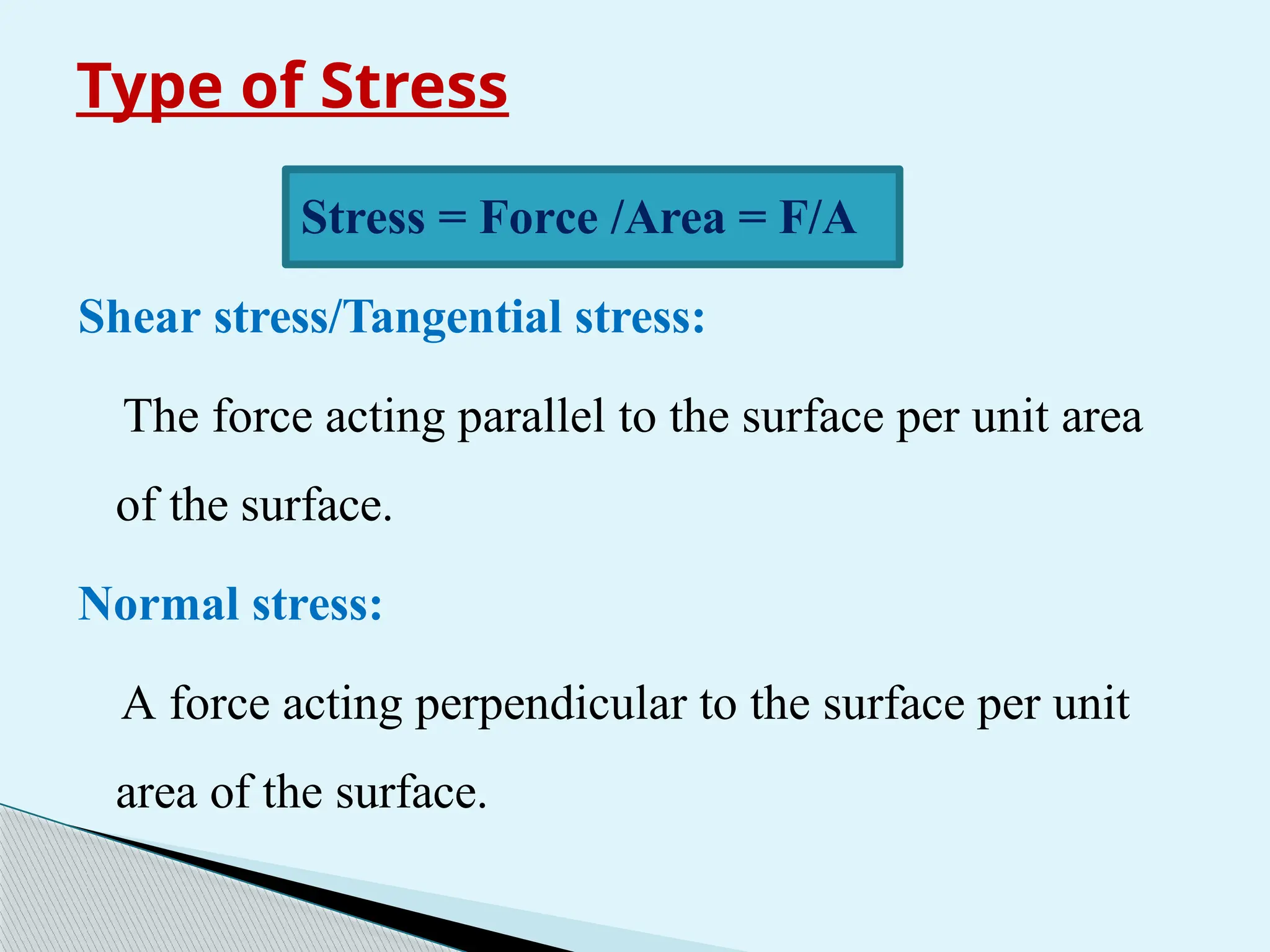 Type of Stress

Stress = Force /Area = F/A

Shear stress/Tangential stress:

The force acting parallel to the surface per unit area of the surface.

Normal stress:

A force acting perpendicular to the surface per unit area of the surface.